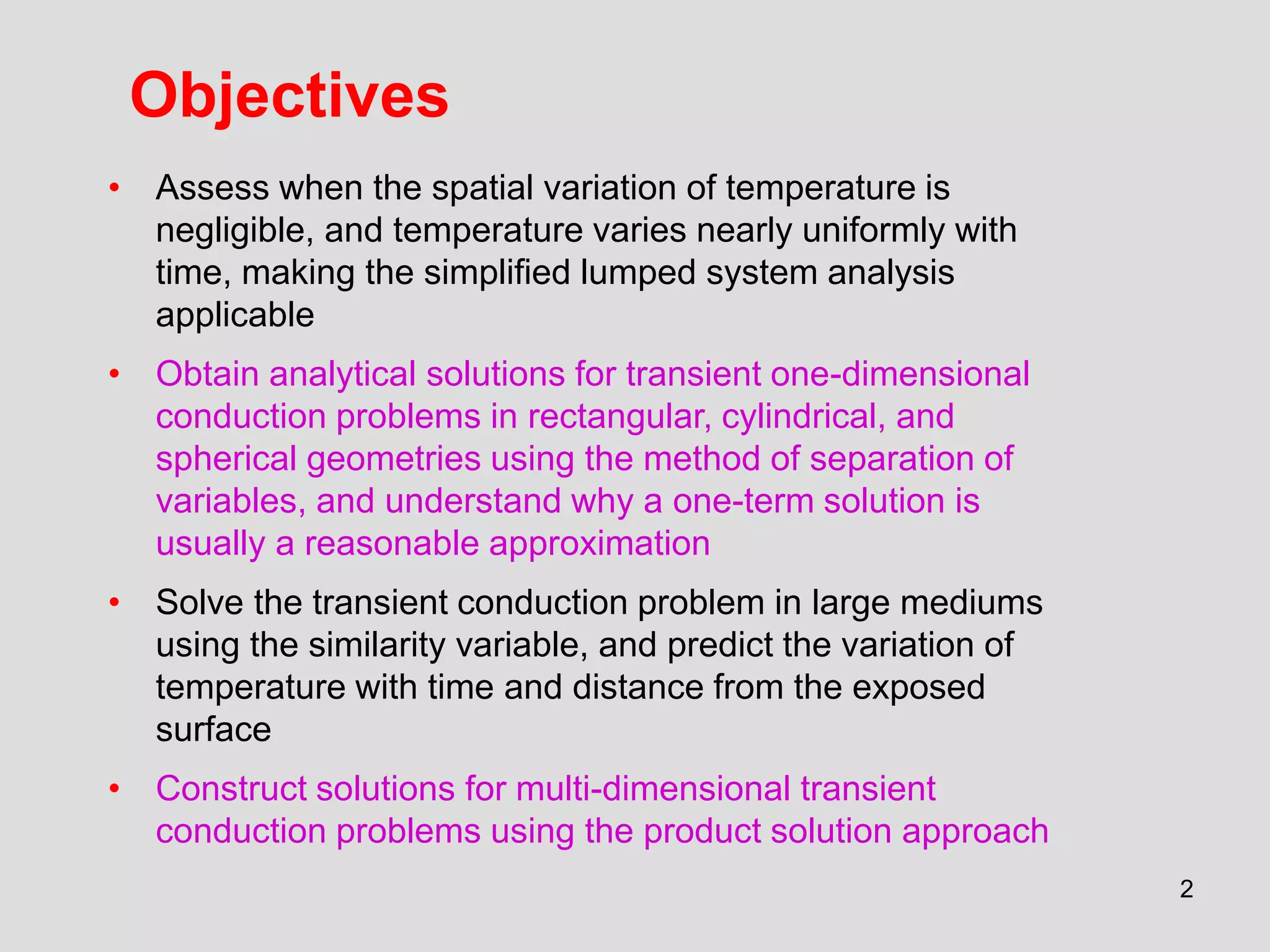 Objectives

• Assess when the spatial variation of temperature is negligible, and temperature varies nearly uniformly with time, making the simplified lumped system analysis applicable

• Obtain analytical solutions for transient one-dimensional conduction problems in rectangular, cylindrical, and spherical geometries using the method of separation of variables, and understand why a one-term solution is usually a reasonable approximation

• Solve the transient conduction problem in large mediums using the similarity variable, and predict the variation of temperature with time and distance from the exposed surface

• Construct solutions for multi-dimensional transient conduction problems using the product solution approach

2